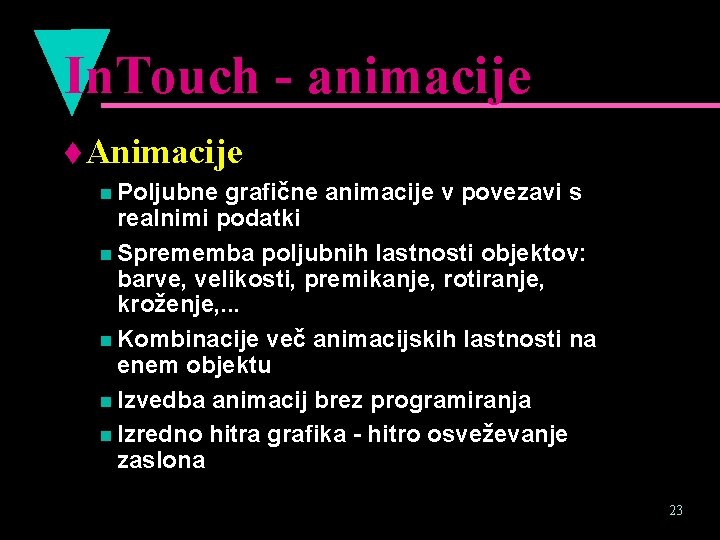 InTouch - animacije

Animacije

Poljubne grafične animacije v povezavi s realnimi podatki

Sprememba poljubnih lastnosti objektov: barve, velikosti, premikanje, rotiranje, kroženje,...

Kombinacije več animacijskih lastnosti na enem objektu

Izvedba animacij brez programiranja

Izredno hitra grafika - hitro osveževanje zaslona

23